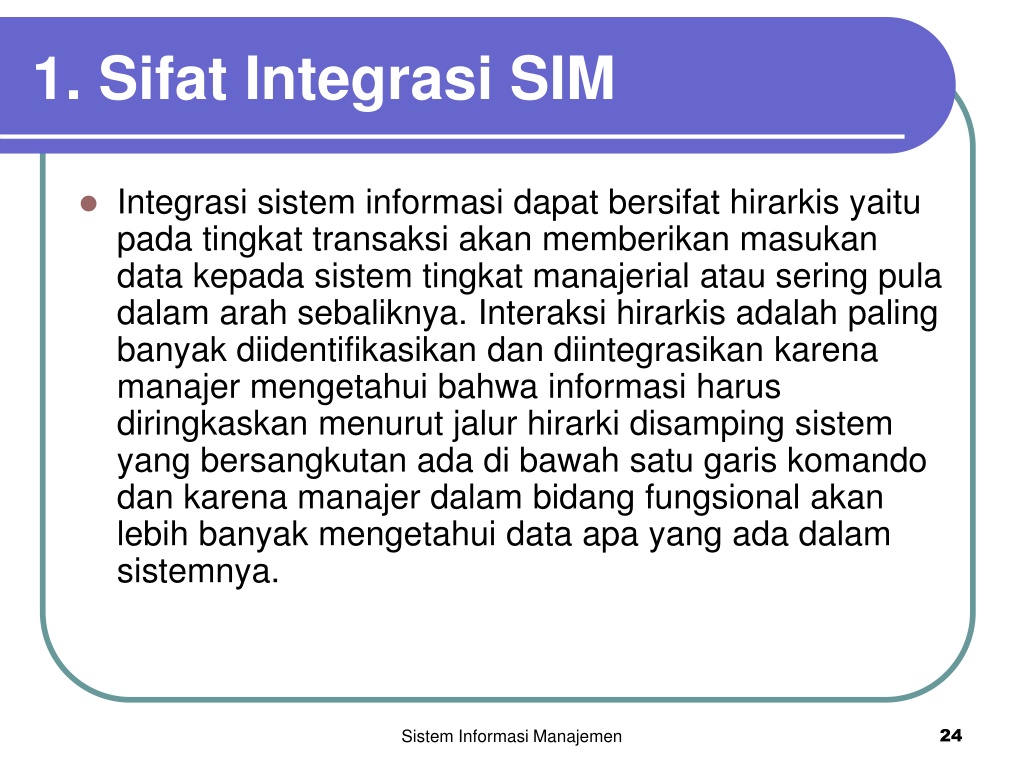 1. Sifat Integrasi SIM

Integrasi sistem informasi dapat bersifat hirarkis yaitu pada tingkat transaksi akan memberikan masukan data kepada sistem tingkat manajerial atau sering pula dalam arah sebaliknya. Interaksi hirarkis adalah paling banyak diidentifikasikan dan diintegrasikan karena manajer mengetahui bahwa informasi harus diringkaskan menurut jalur hirarki disamping sistem yang bersangkutan ada di bawah satu garis komando dan karena manajer dalam bidang fungsional akan lebih banyak mengetahui data apa yang ada dalam sistemnya.

Sistem Informasi Manajemen

24